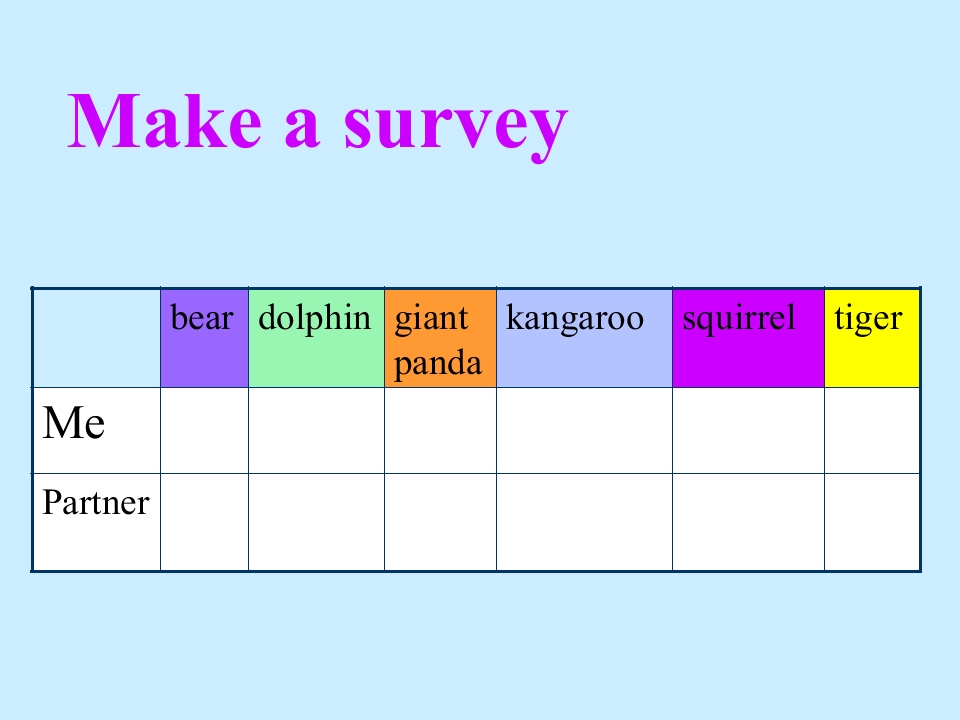 Make a survey

| | bear | dolphin | giant panda | kangaroo | squirrel | tiger |
|---|---|---|---|---|---|---|
| Me | | | | | | |
| Partner | | | | | | |